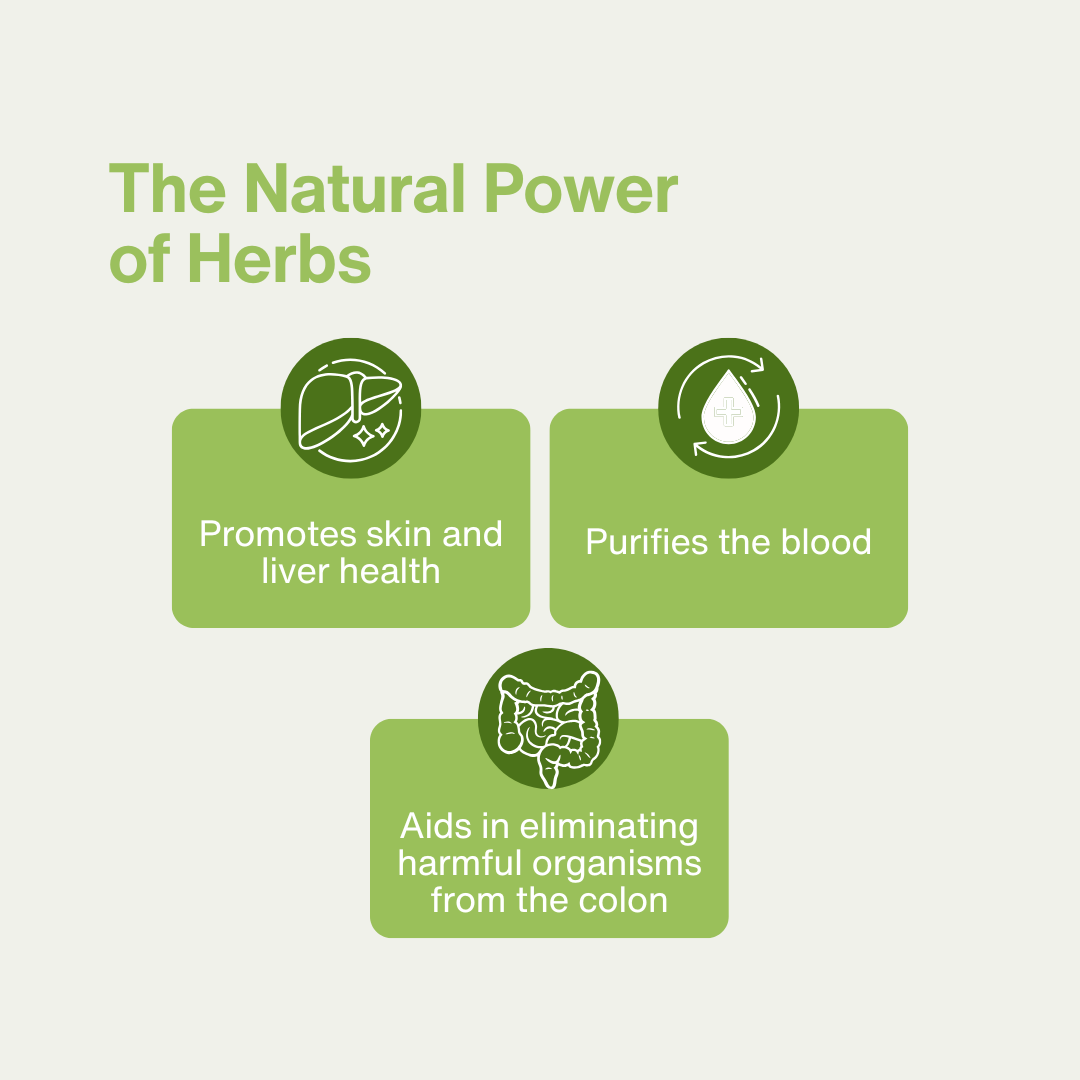 The Natural Power of Herbs

Promotes skin and liver health

Purifies the blood

Aids in eliminating harmful organisms from the colon